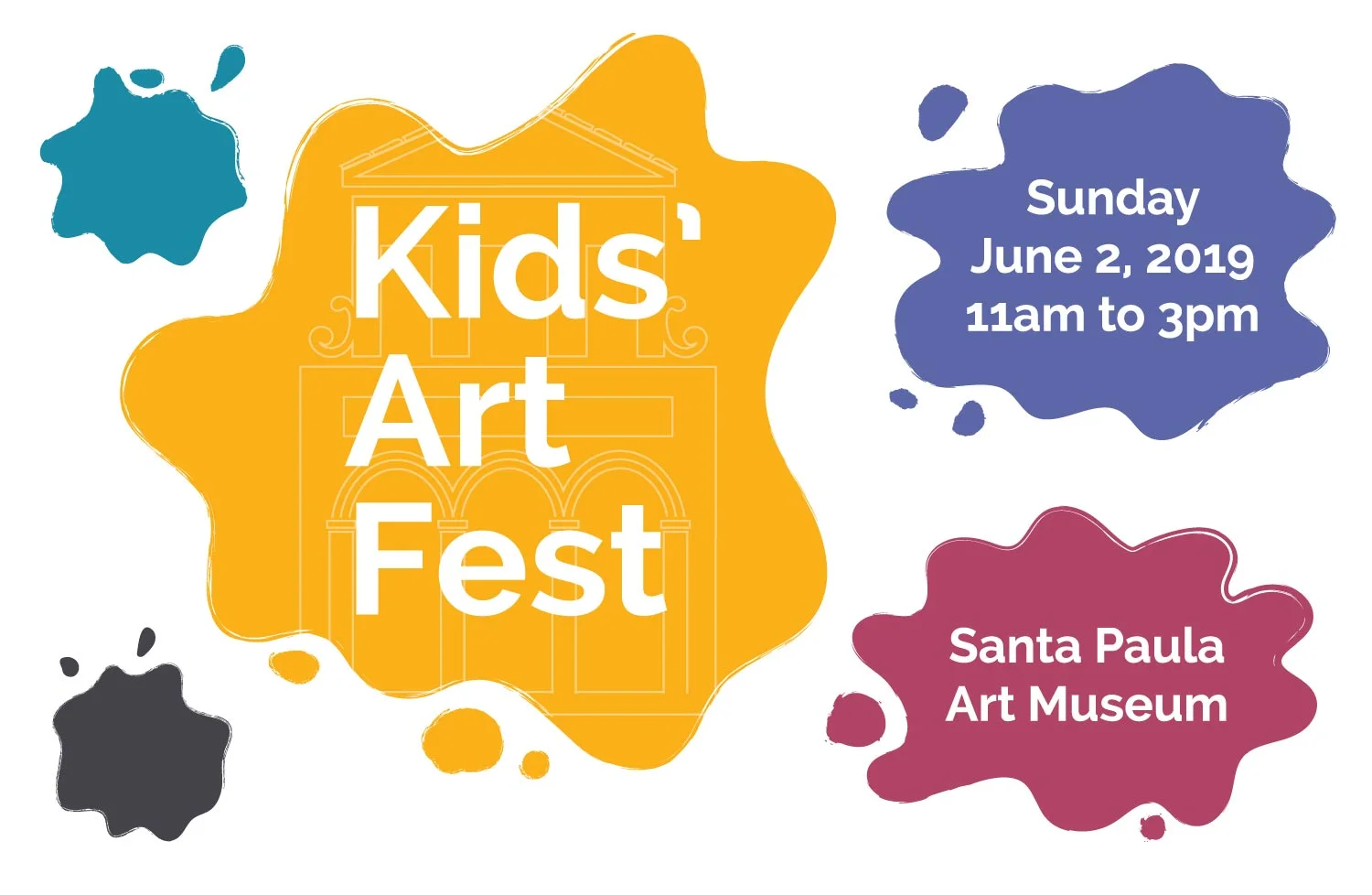 Kids'
Art
Fest

Sunday
June 2, 2019
11am to 3pm

Santa Paula
Art Museum